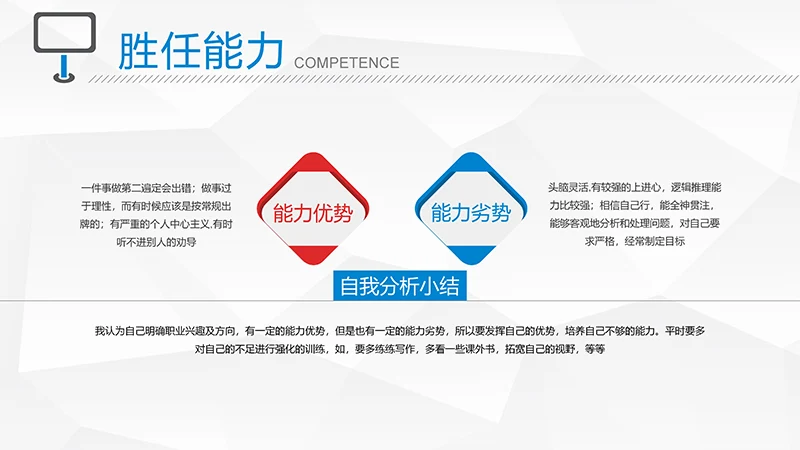 胜任能力 COMPETENCE

一件事做第二遍定会出错；做事过于理性，而有时候应该是按常规出牌的；有严重的个人中心主义.有时听不进别人的劝导

能力优势

能力劣势

头脑灵活.有较强的上进心，逻辑推理能力比较强；相信自己行，能全神贯注，能够客观地分析和处理问题，对自己要求严格，经常制定目标

自我分析小结

我认为自己明确职业兴趣及方向，有一定的能力优势，但是也有一定的能力劣势，所以要发挥自己的优势，培养自己不够的能力。平时要多对自己的不足进行强化的训练，如，要多练练写作，多看一些课外书，拓宽自己的视野，等等